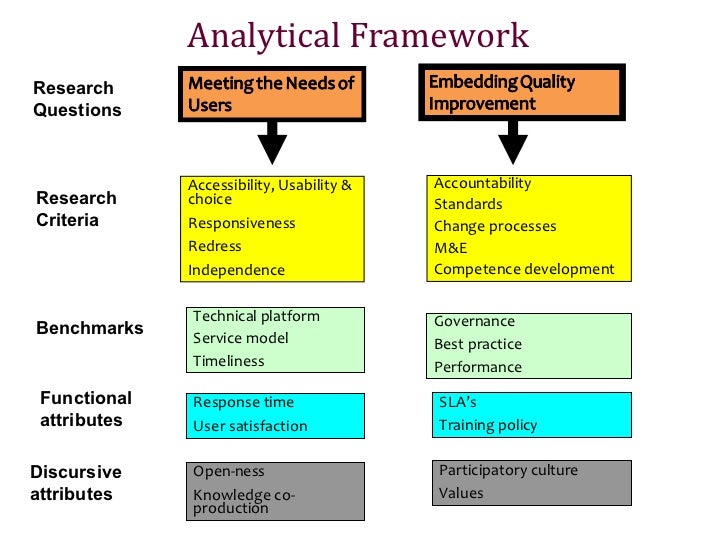 Analytical Framework

Research Questions

Meeting the Needs of Users

Embedding Quality Improvement

Research Criteria

Accessibility, Usability & choice
Responsiveness
Redress
Independence

Accountability
Standards
Change processes
M&E
Competence development

Benchmarks

Technical platform
Service model
Timeliness

Governance
Best practice
Performance

Functional attributes

Response time
User satisfaction

SLA's
Training policy

Discursive attributes

Open-ness
Knowledge co-production

Participatory culture
Values